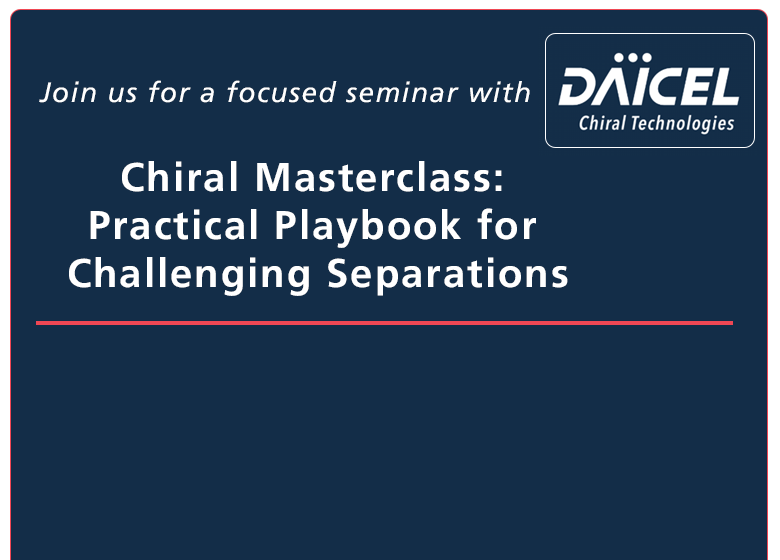 Join us for a focused seminar with

DAICEL
Chiral Technologies

Chiral Masterclass: Practical Playbook for Challenging Separations